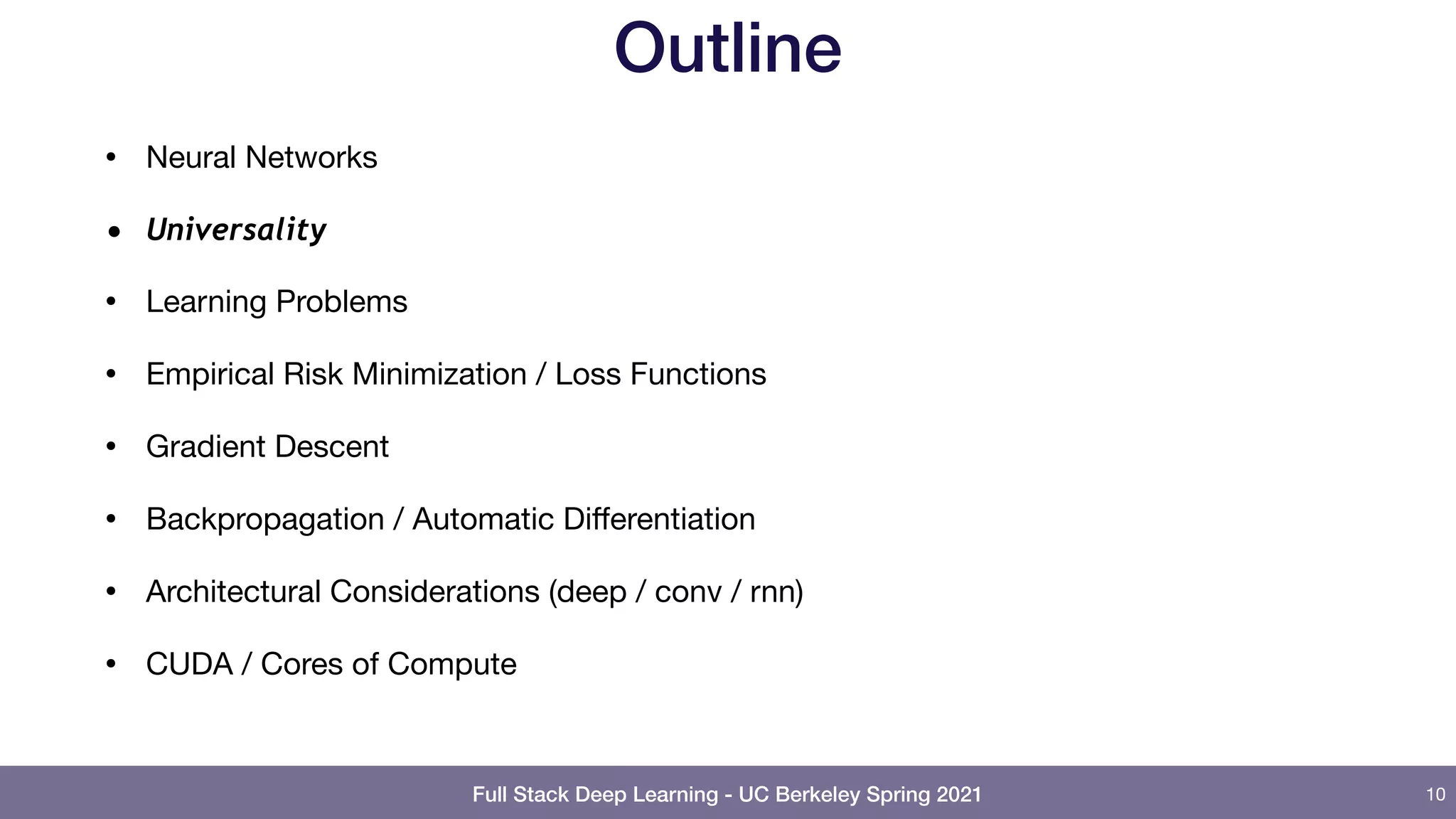 Outline

• Neural Networks

• Universality

• Learning Problems

• Empirical Risk Minimization / Loss Functions

• Gradient Descent

• Backpropagation / Automatic Differentiation

• Architectural Considerations (deep / conv / rnn)

• CUDA / Cores of Compute

Full Stack Deep Learning - UC Berkeley Spring 2021

10